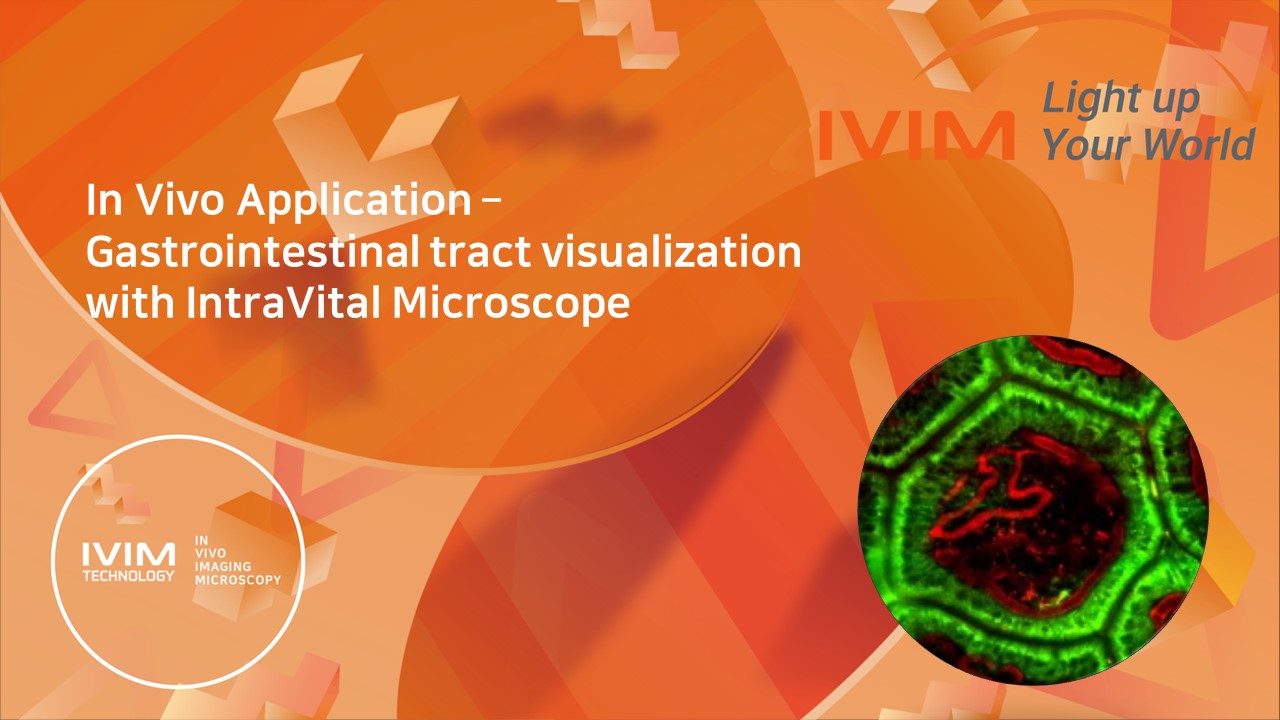 IVIM Light up Your World

In Vivo Application – Gastrointestinal tract visualization with IntraVital Microscope

IVIM TECHNOLOGY

IN VIVO IMAGING MICROSCOPY